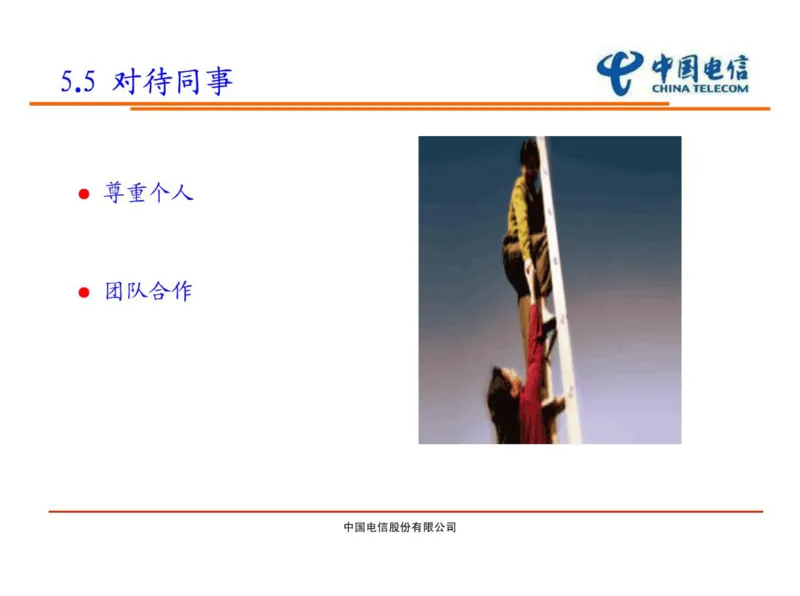 5.5 对待同事

中国电信
CHINA TELECOM

● 尊重个人

● 团队合作

中国电信股份有限公司